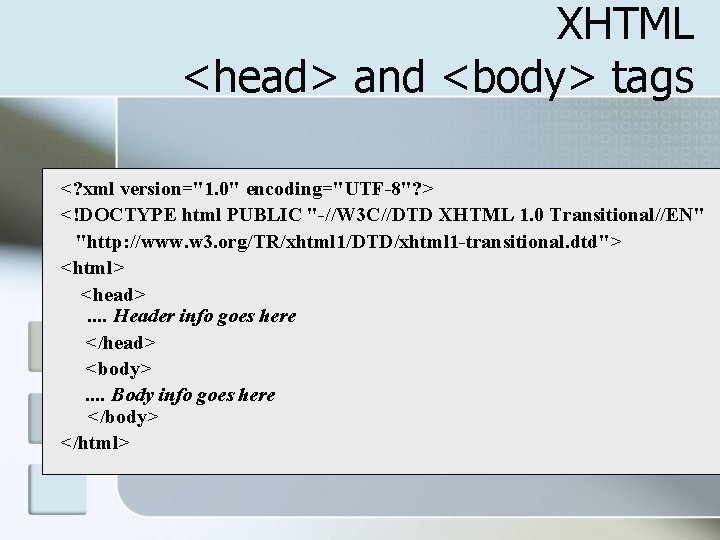 XHTML
<head> and <body> tags

<?xml version="1.0" encoding="UTF-8"?>
<!DOCTYPE html PUBLIC "-//W3C//DTD XHTML 1.0 Transitional//EN"
"http://www.w3.org/TR/xhtml1/DTD/xhtml1-transitional.dtd">
<html>
<head>
.... Header info goes here
</head>
<body>
.... Body info goes here
</body>
</html>